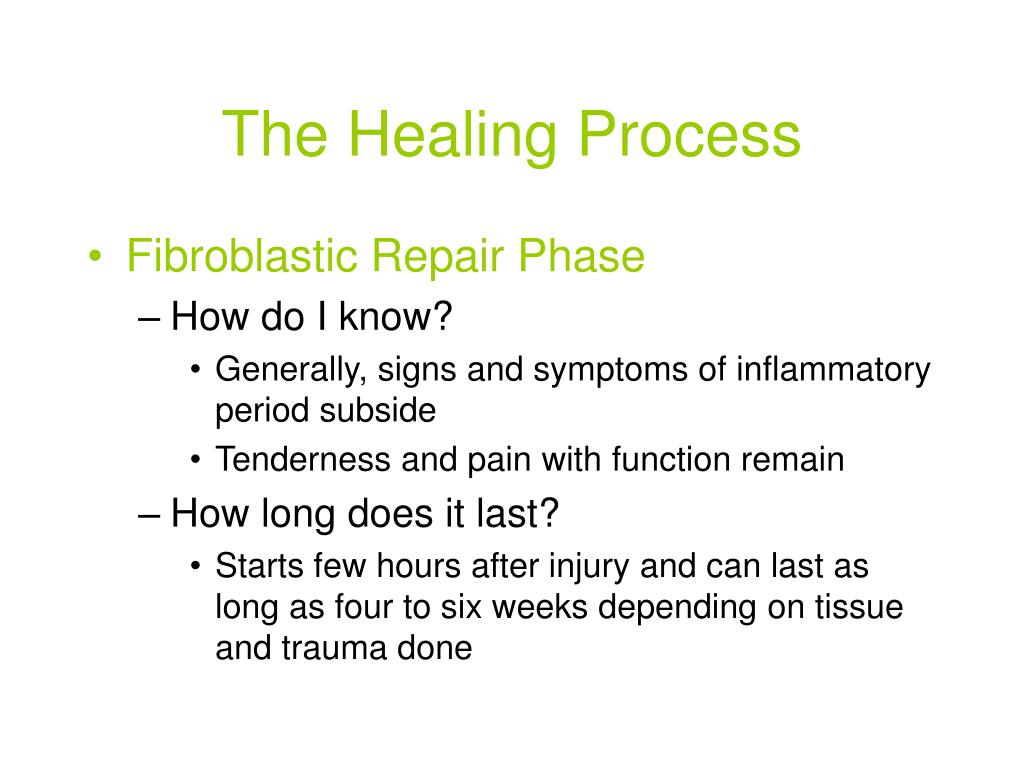 The Healing Process

• Fibroblastic Repair Phase
– How do I know?
• Generally, signs and symptoms of inflammatory period subside
• Tenderness and pain with function remain
– How long does it last?
• Starts few hours after injury and can last as long as four to six weeks depending on tissue and trauma done